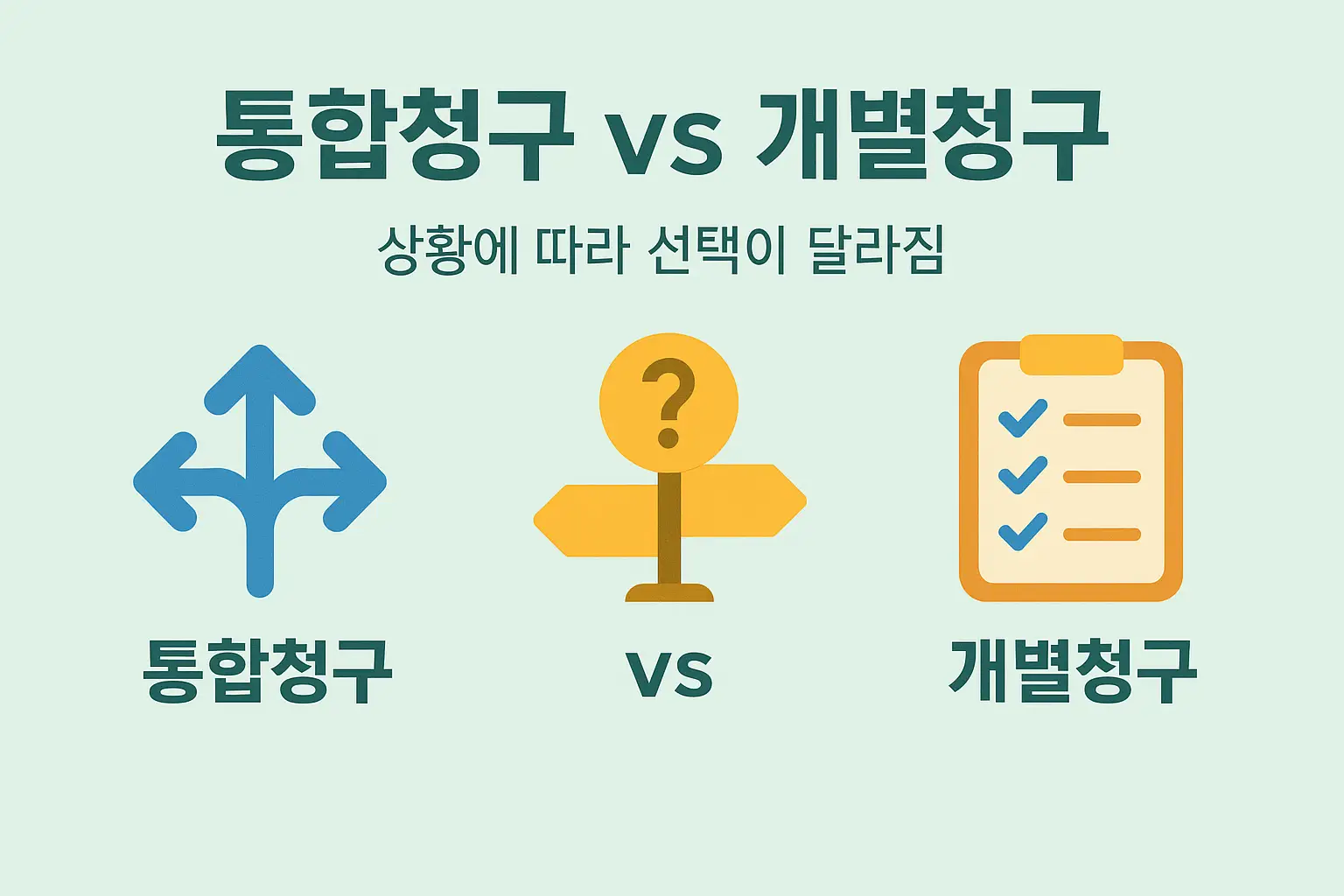 통합청구 vs 개별청구

상황에 따라 선택이 달라짐

?

통합청구

vs

개별청구